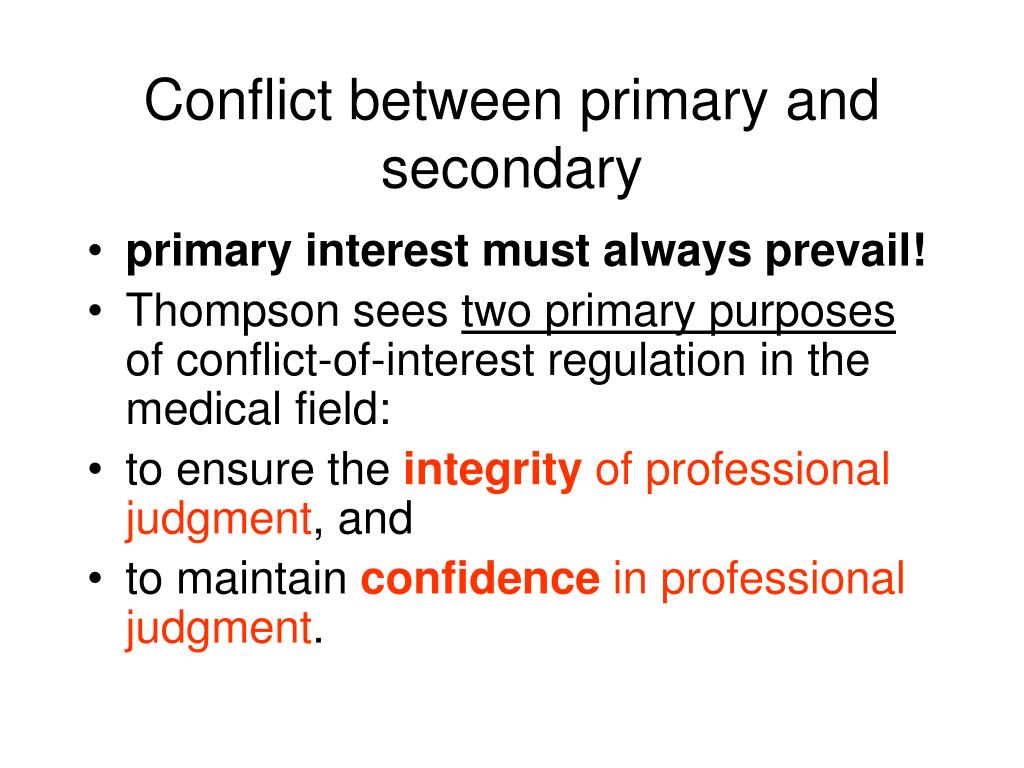 Conflict between primary and secondary

• primary interest must always prevail!
• Thompson sees two primary purposes of conflict-of-interest regulation in the medical field:
• to ensure the integrity of professional judgment, and
• to maintain confidence in professional judgment.